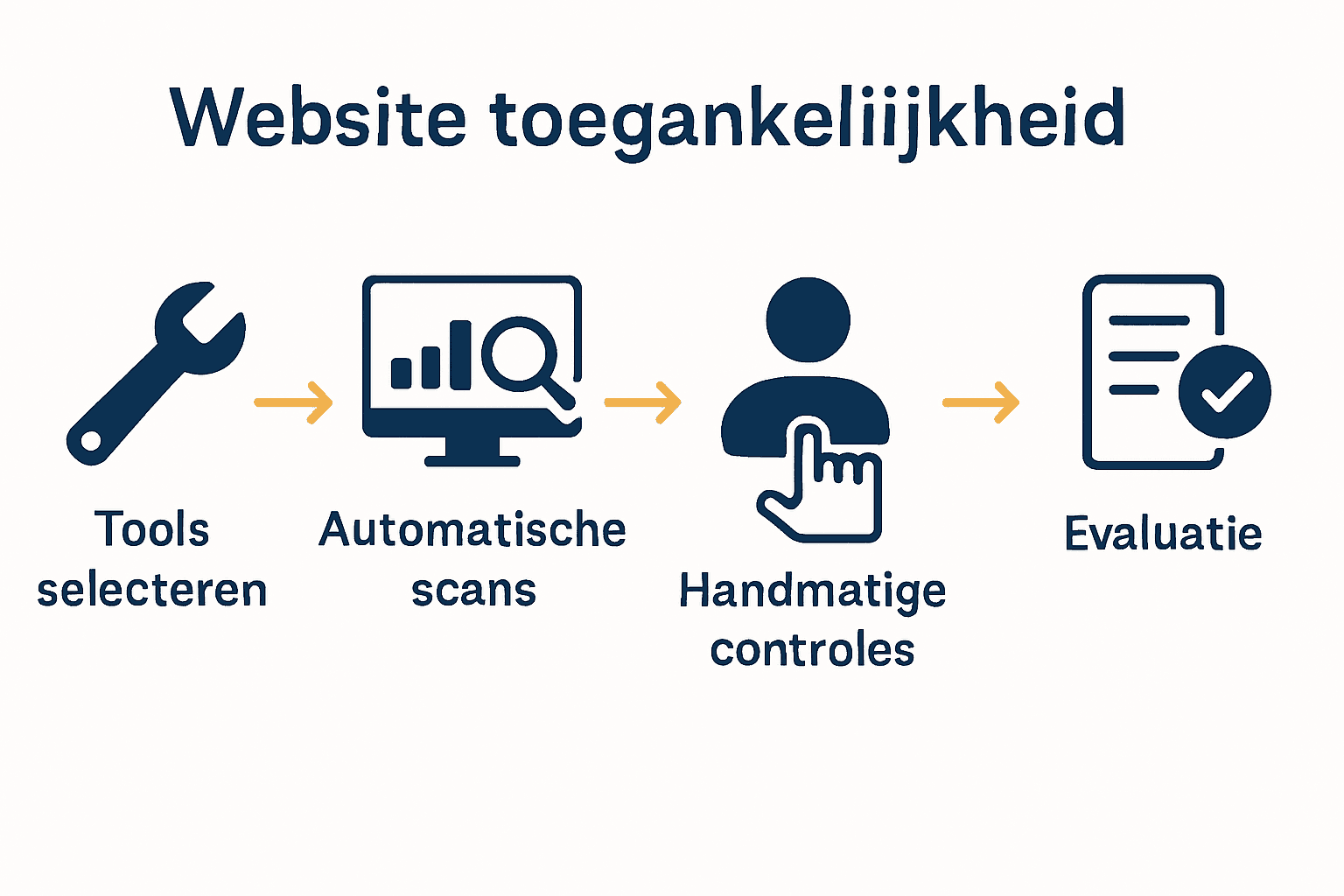 Website toegankeliijkheid

Tools selecteren

Automatische scans

Handmatige controles

Evaluatie